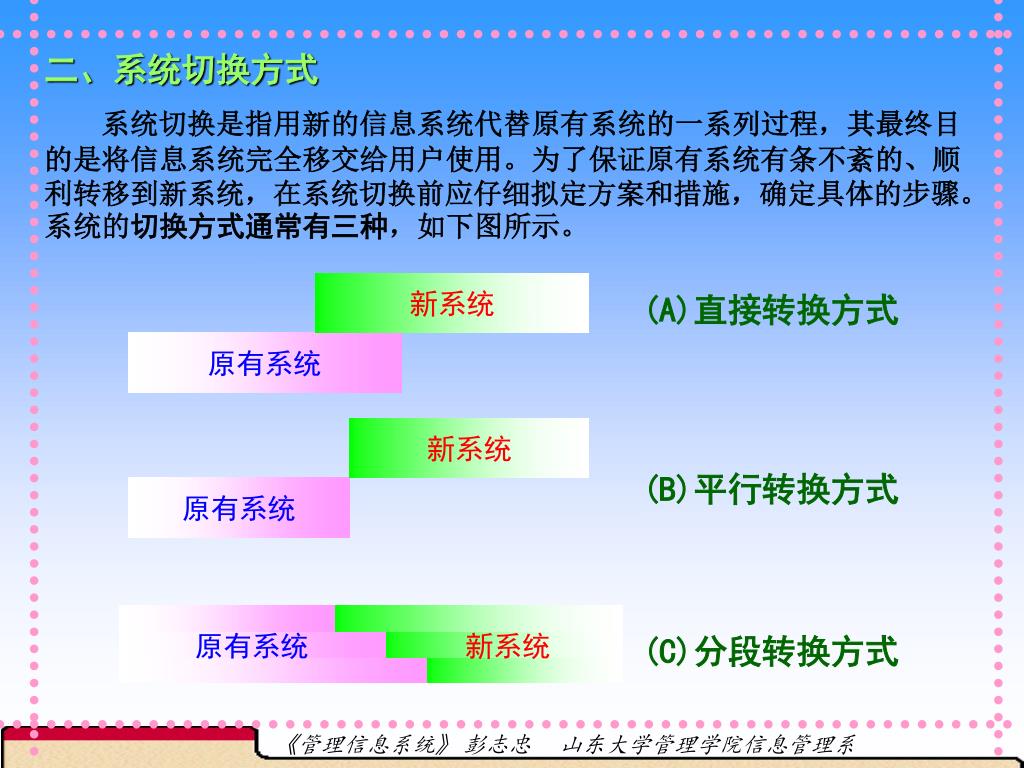 二、系统切换方式

系统切换是指用新的信息系统代替原有系统的一系列过程，其最终目的是将信息系统完全移交给用户使用。为了保证原有系统有条不紊的、顺利转移到新系统，在系统切换前应仔细拟定方案和措施，确定具体的步骤。系统的切换方式通常有三种，如下图所示。

新系统
原有系统
(A)直接转换方式

新系统
原有系统
(B)平行转换方式

原有系统
新系统
(C)分段转换方式

《管理信息系统》 彭志忠 山东大学管理学院信息管理系